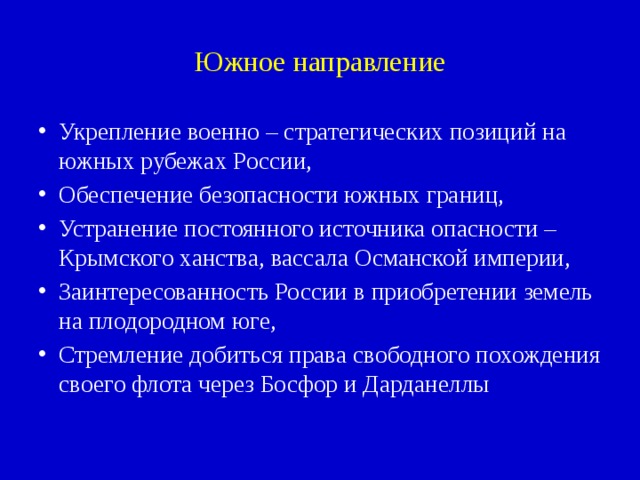 Южное направление

• Укрепление военно – стратегических позиций на южных рубежах России,
• Обеспечение безопасности южных границ,
• Устранение постоянного источника опасности – Крымского ханства, вассала Османской империи,
• Заинтересованность России в приобретении земель на плодородном юге,
• Стремление добиться права свободного похождения своего флота через Босфор и Дарданеллы